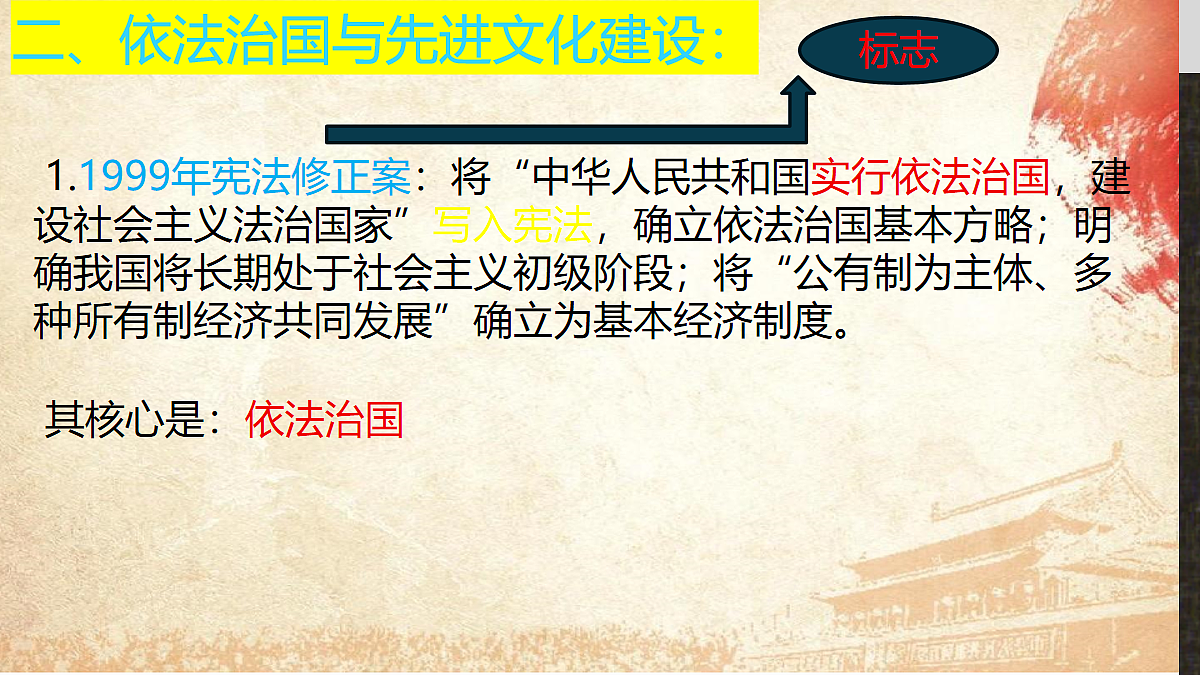 二、依法治国与先进文化建设：

标志

1.1999年宪法修正案：将“中华人民共和国实行依法治国，建设社会主义法治国家”写入宪法，确立依法治国基本方略；明确我国将长期处于社会主义初级阶段；将“公有制为主体、多种所有制经济共同发展”确立为基本经济制度。

其核心是：依法治国